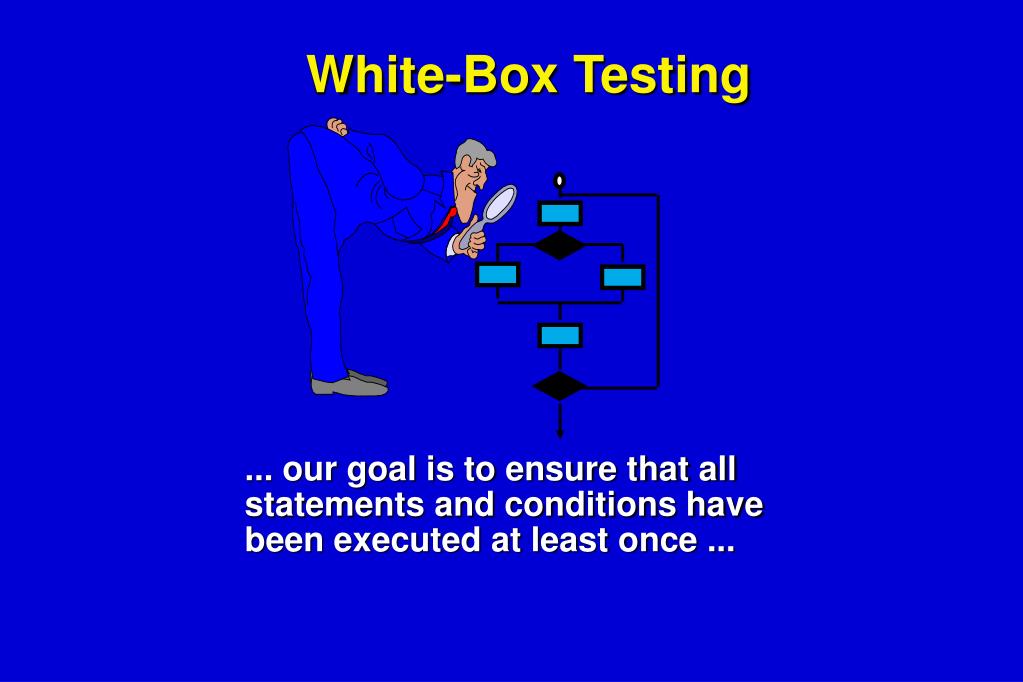 White-Box Testing

... our goal is to ensure that all statements and conditions have been executed at least once ...